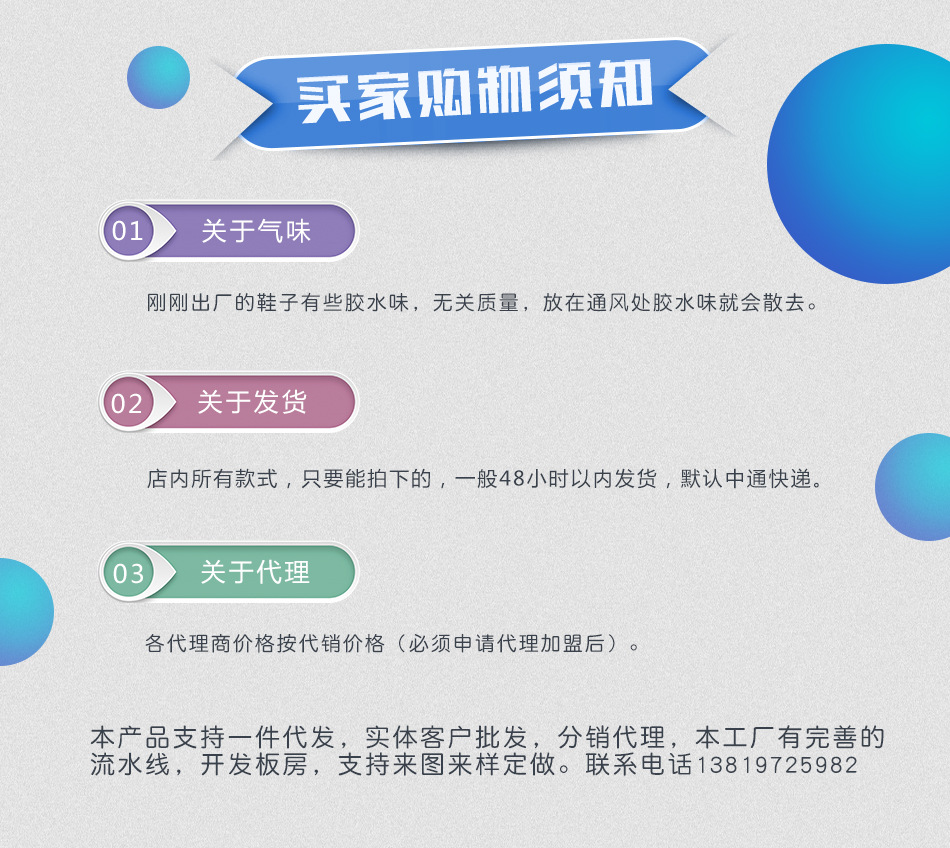 买家购物须知

01 关于气味

刚刚出厂的鞋子有些胶水味，无关质量，放在通风处胶水味就会散去。

02 关于发货

店内所有款式，只要能拍下的，一般48小时以内发货，默认中通快递。

03 关于代理

各代理商价格按代销价格（必须申请代理加盟后）。

本产品支持一件代发，实体客户批发，分销代理，本工厂有完善的流水线，开发板房，支持来图来样定做。联系电话13819725982